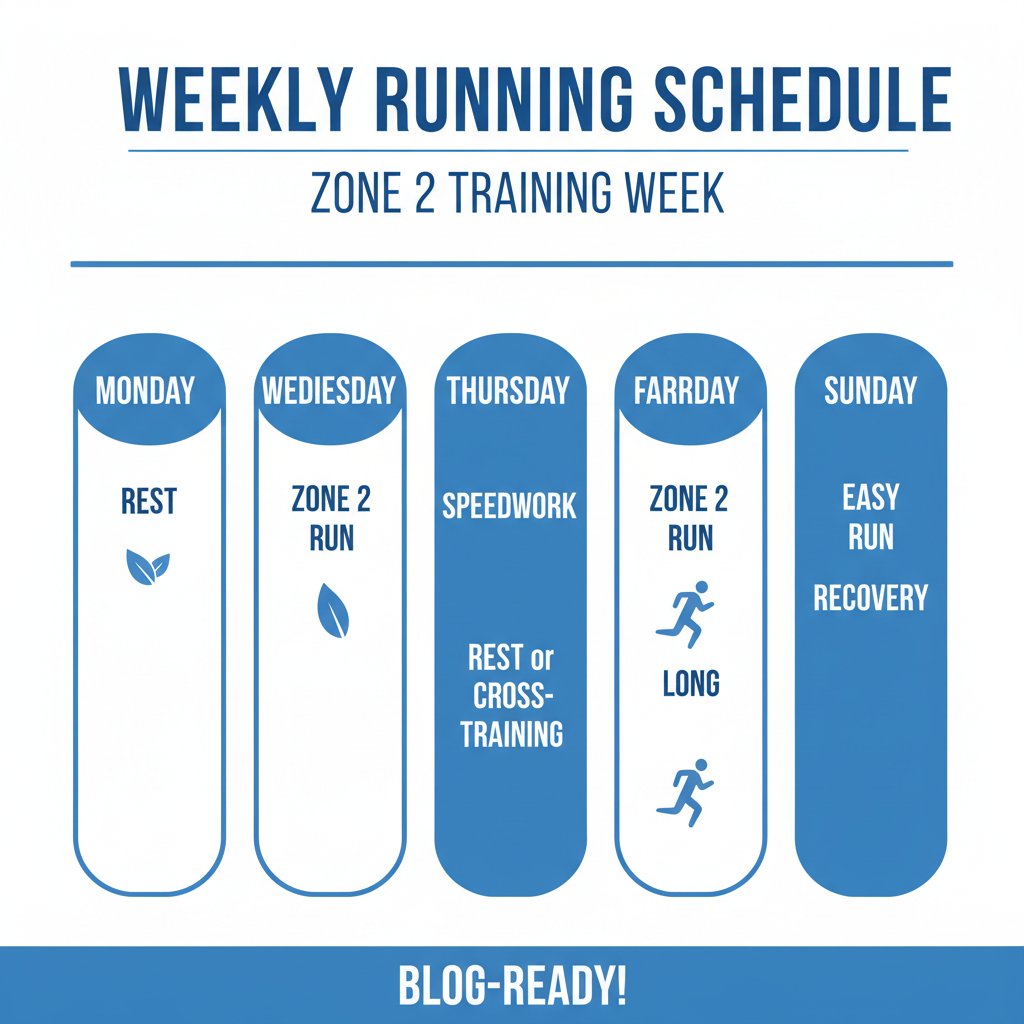 WEEKLY RUNNING SCHEDULE

ZONE 2 TRAINING WEEK

MONDAY

REST

WEDIESDAY

ZONE 2 RUN

THURSDAY

SPEEDWORK

REST or CROSS-TRAINING

FARRDAY

ZONE 2 RUN

LONG

SUNDAY

EASY RUN

RECOVERY

BLOG-READY!